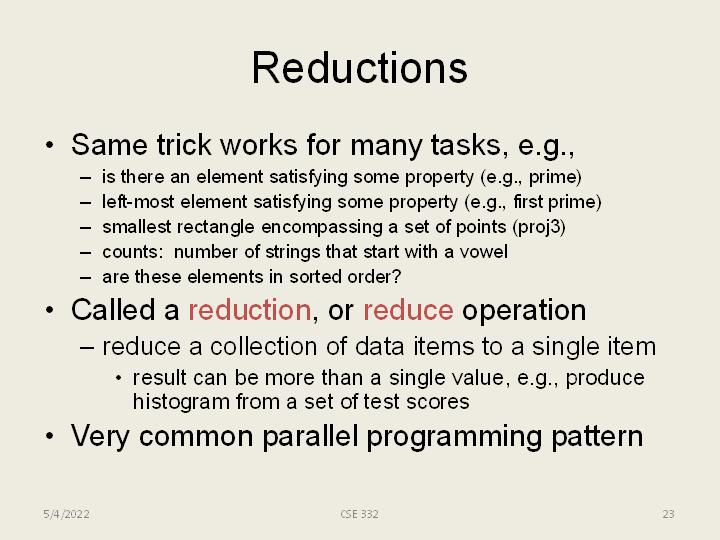 Reductions

• Same trick works for many tasks, e.g.,
  – is there an element satisfying some property (e.g., prime)
  – left-most element satisfying some property (e.g., first prime)
  – smallest rectangle encompassing a set of points (proj3)
  – counts: number of strings that start with a vowel
  – are these elements in sorted order?

• Called a reduction, or reduce operation
  – reduce a collection of data items to a single item
    • result can be more than a single value, e.g., produce histogram from a set of test scores

• Very common parallel programming pattern

5/4/2022 CSE 332 23